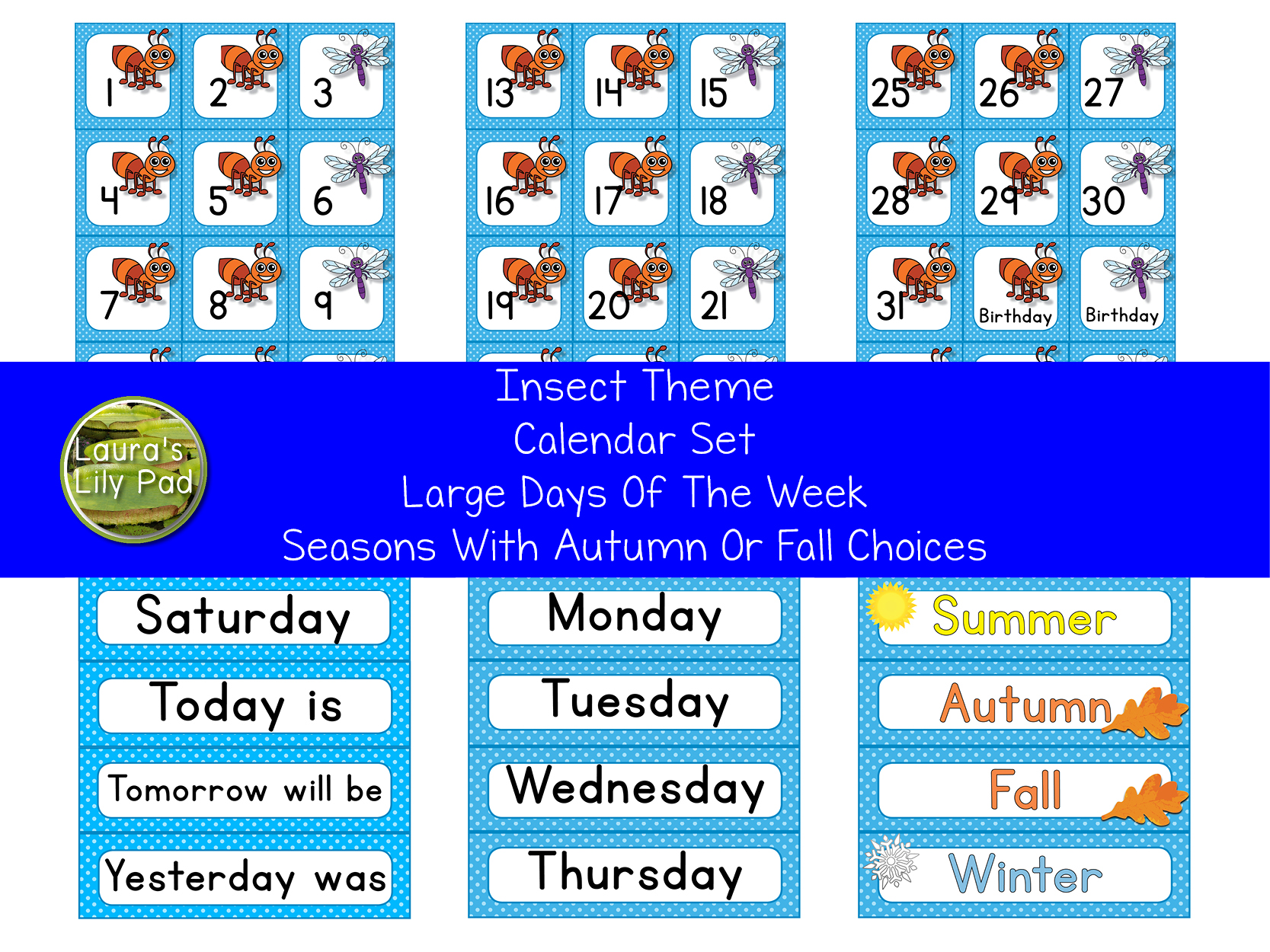 1 2 3
4 5 6
7 8 9

13 14 15
16 17 18
19 20 21

25 26 27
28 29 30
31 Birthday Birthday

Laura's Lily Pad

Insect Theme
Calendar Set
Large Days Of The Week
Seasons With Autumn Or Fall Choices

Saturday
Today is
Tomorrow will be
Yesterday was

Monday
Tuesday
Wednesday
Thursday

Summer
Autumn
Fall
Winter